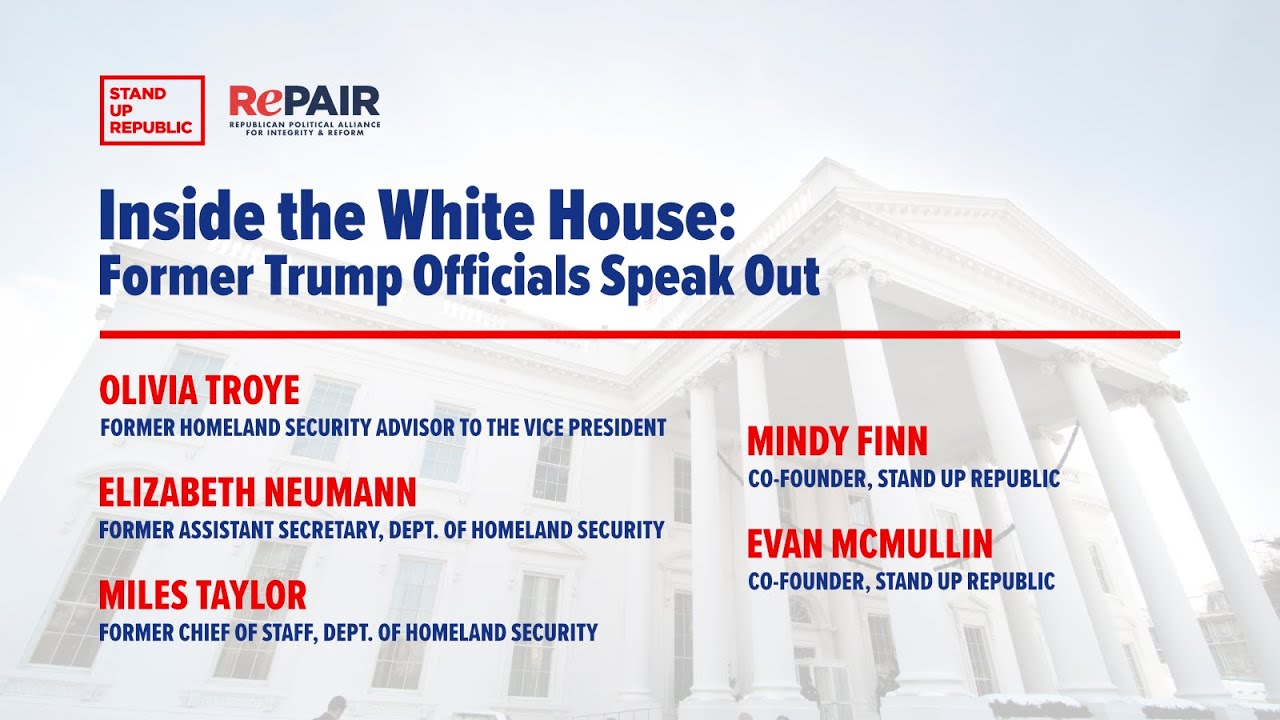 STAND UP REPUBLIC

RePAIR
REPUBLICAN POLITICAL ALLIANCE FOR INTEGRITY & REFORM

Inside the White House:
Former Trump Officials Speak Out

OLIVIA TROYE
FORMER HOMELAND SECURITY ADVISOR TO THE VICE PRESIDENT

ELIZABETH NEUMANN
FORMER ASSISTANT SECRETARY, DEPT. OF HOMELAND SECURITY

MILES TAYLOR
FORMER CHIEF OF STAFF, DEPT. OF HOMELAND SECURITY

MINDY FINN
CO-FOUNDER, STAND UP REPUBLIC

EVAN MCMULLIN
CO-FOUNDER, STAND UP REPUBLIC